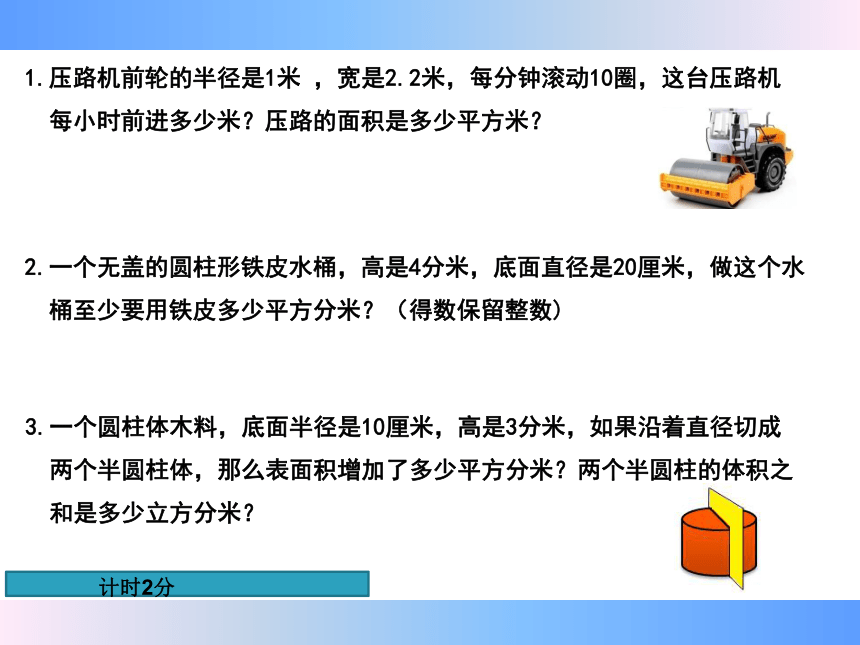 1. 压路机前轮的半径是1米 ，宽是2.2米，每分钟滚动10圈，这台压路机每小时前进多少米？压路的面积是多少平方米？

2. 一个无盖的圆柱形铁皮水桶，高是4分米，底面直径是20厘米，做这个水桶至少要用铁皮多少平方分米？（得数保留整数）

3. 一个圆柱体木料，底面半径是10厘米，高是3分米，如果沿着直径切成两个半圆柱体，那么表面积增加了多少平方分米？两个半圆柱的体积之和是多少立方分米？

计时2分